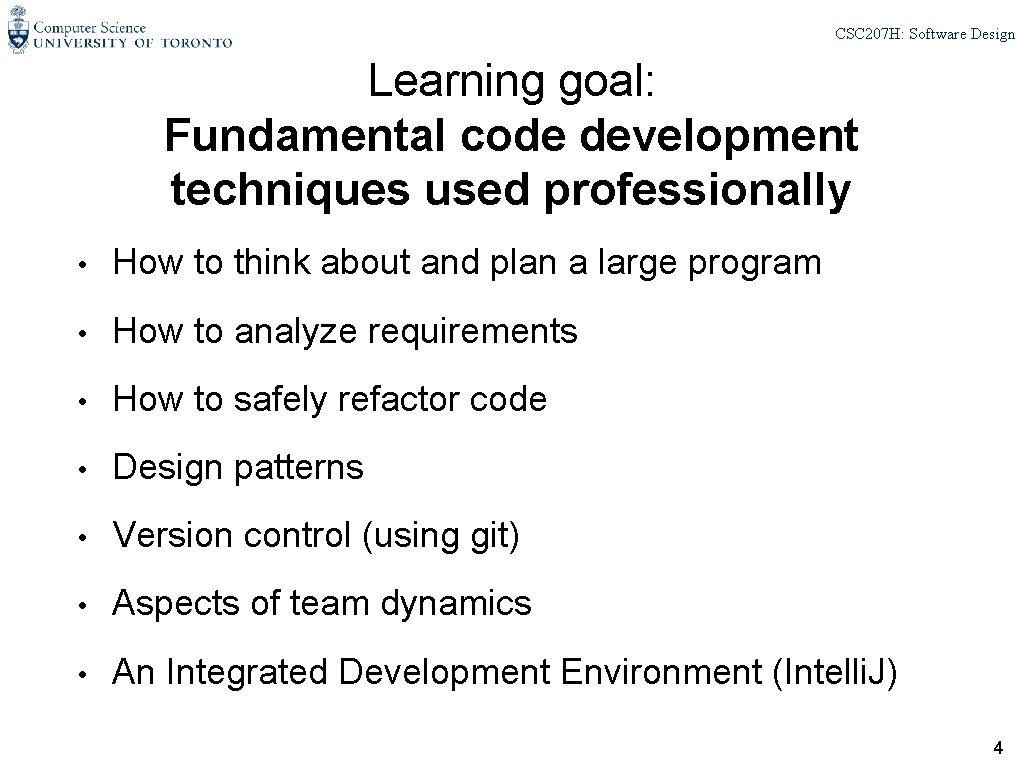 Computer Science
UNIVERSITY OF TORONTO

CSC207H: Software Design

Learning goal:
Fundamental code development techniques used professionally

• How to think about and plan a large program

• How to analyze requirements

• How to safely refactor code

• Design patterns

• Version control (using git)

• Aspects of team dynamics

• An Integrated Development Environment (IntelliJ)

4